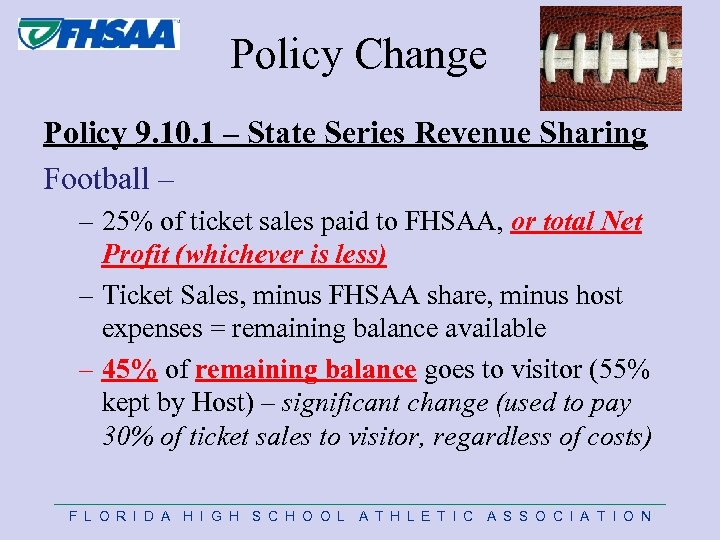 FHSAA

Policy Change

Policy 9.10.1 – State Series Revenue Sharing

Football –

– 25% of ticket sales paid to FHSAA, or total Net Profit (whichever is less)

– Ticket Sales, minus FHSAA share, minus host expenses = remaining balance available

– 45% of remaining balance goes to visitor (55% kept by Host) – significant change (used to pay 30% of ticket sales to visitor, regardless of costs)

FLORIDA HIGH SCHOOL ATHLETIC ASSOCIATION